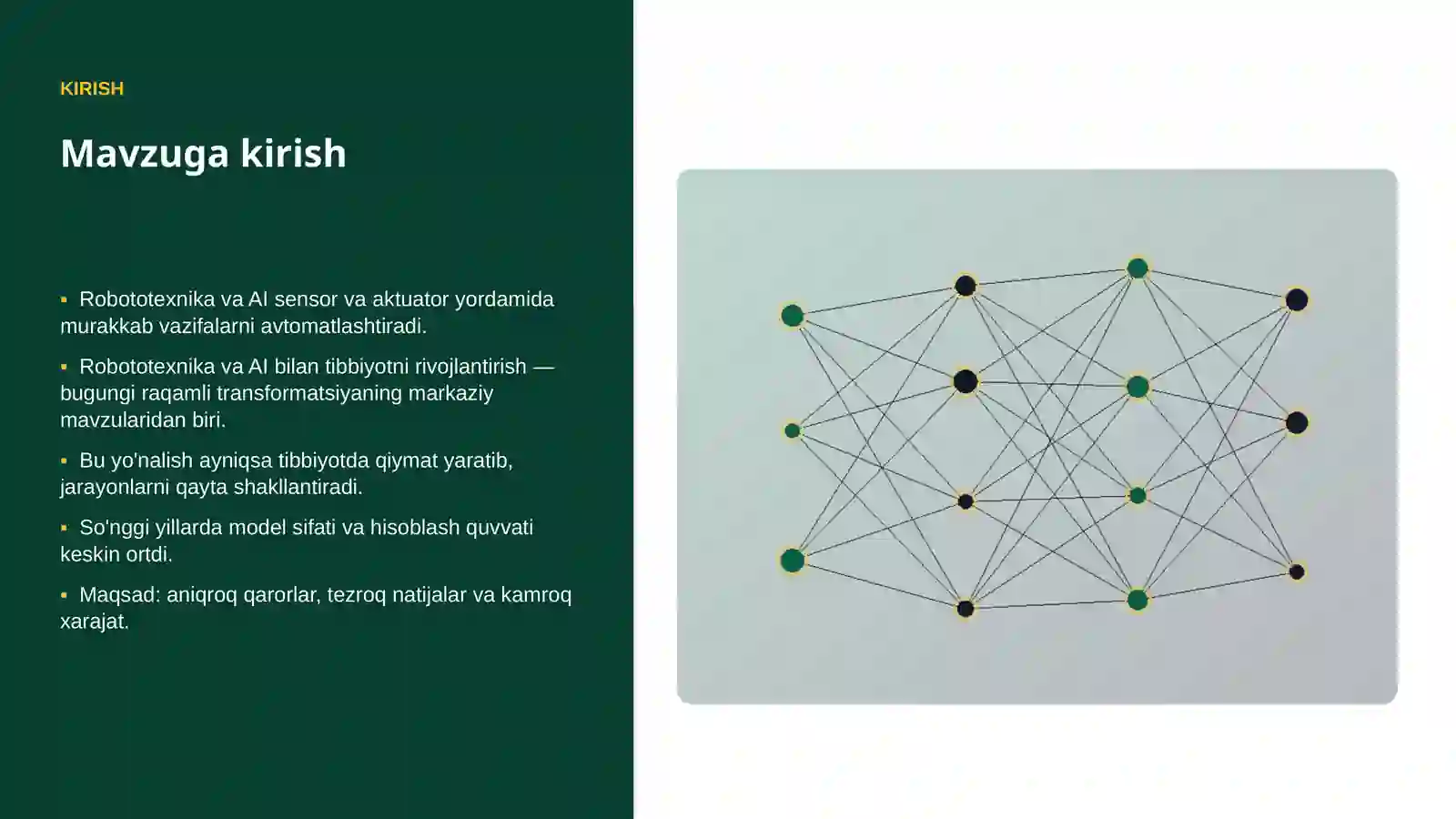 KIRISH

Mavzuga kirish

▪ Robototexnika va AI sensor va aktuator yordamida murakkab vazifalarni avtomatlashtiradi.

▪ Robototexnika va AI bilan tibbiyotni rivojlantirish — bugungi raqamli transformatsiyaning markaziy mavzularidan biri.

▪ Bu yo'nalish ayniqsa tibbiyotda qiymat yaratib, jarayonlarni qayta shakllantiradi.

▪ So'nggi yillarda model sifati va hisoblash quvvati keskin ortdi.

▪ Maqsad: aniqroq qarorlar, tezroq natijalar va kamroq xarajat.